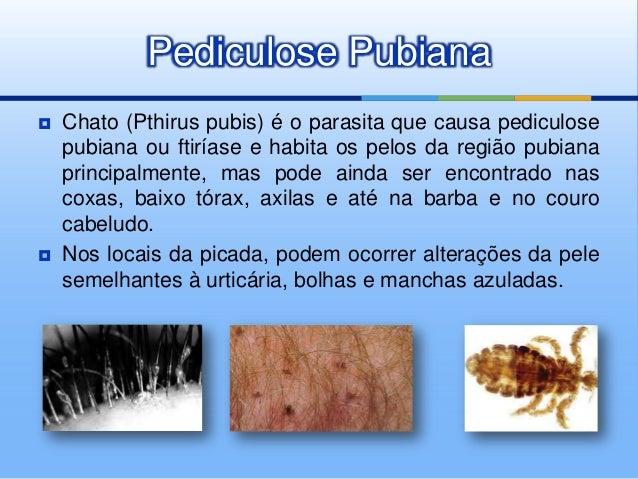 Pediculose Pubiana

Chato (Pthirus pubis) é o parasita que causa pediculose pubiana ou ftiríase e habita os pelos da região pubiana principalmente, mas pode ainda ser encontrado nas coxas, baixo tórax, axilas e até na barba e no couro cabeludo.

Nos locais da picada, podem ocorrer alterações da pele semelhantes à urticária, bolhas e manchas azuladas.